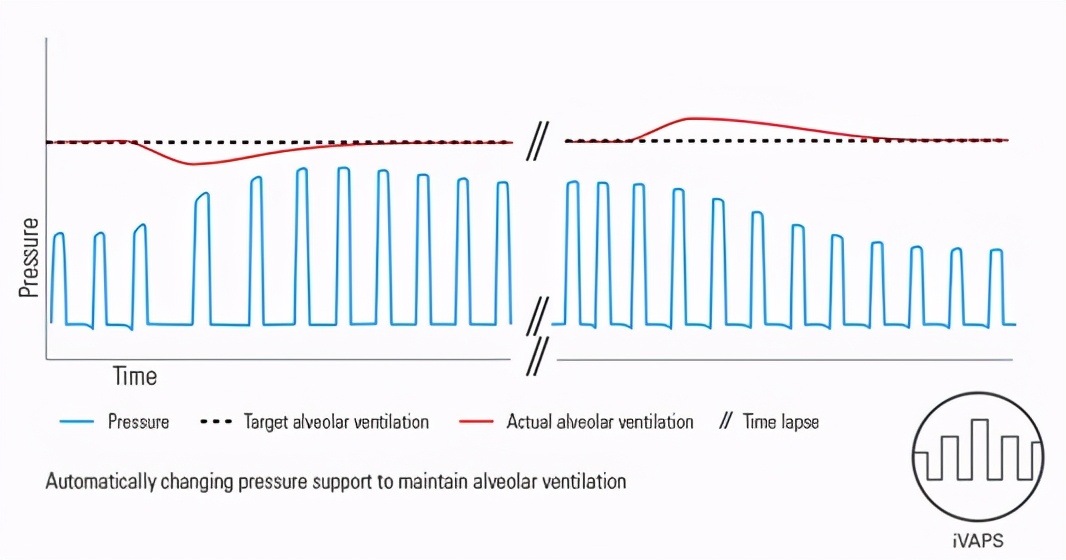 Pressure

Time

Pressure
Target alveolar ventilation
Actual alveolar ventilation
// Time lapse

Automatically changing pressure support to maintain alveolar ventilation

iVAPS